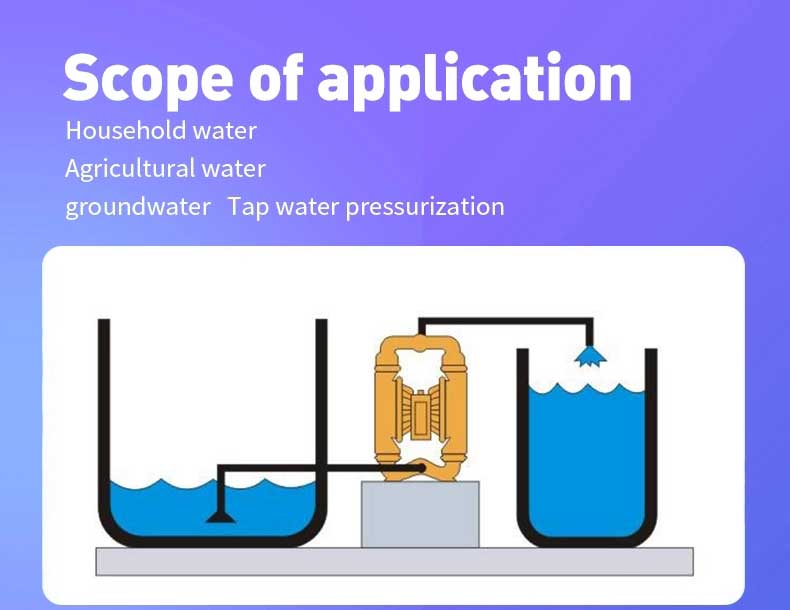 Scope of application
Household water
Agricultural water
groundwater   Tap water pressurization